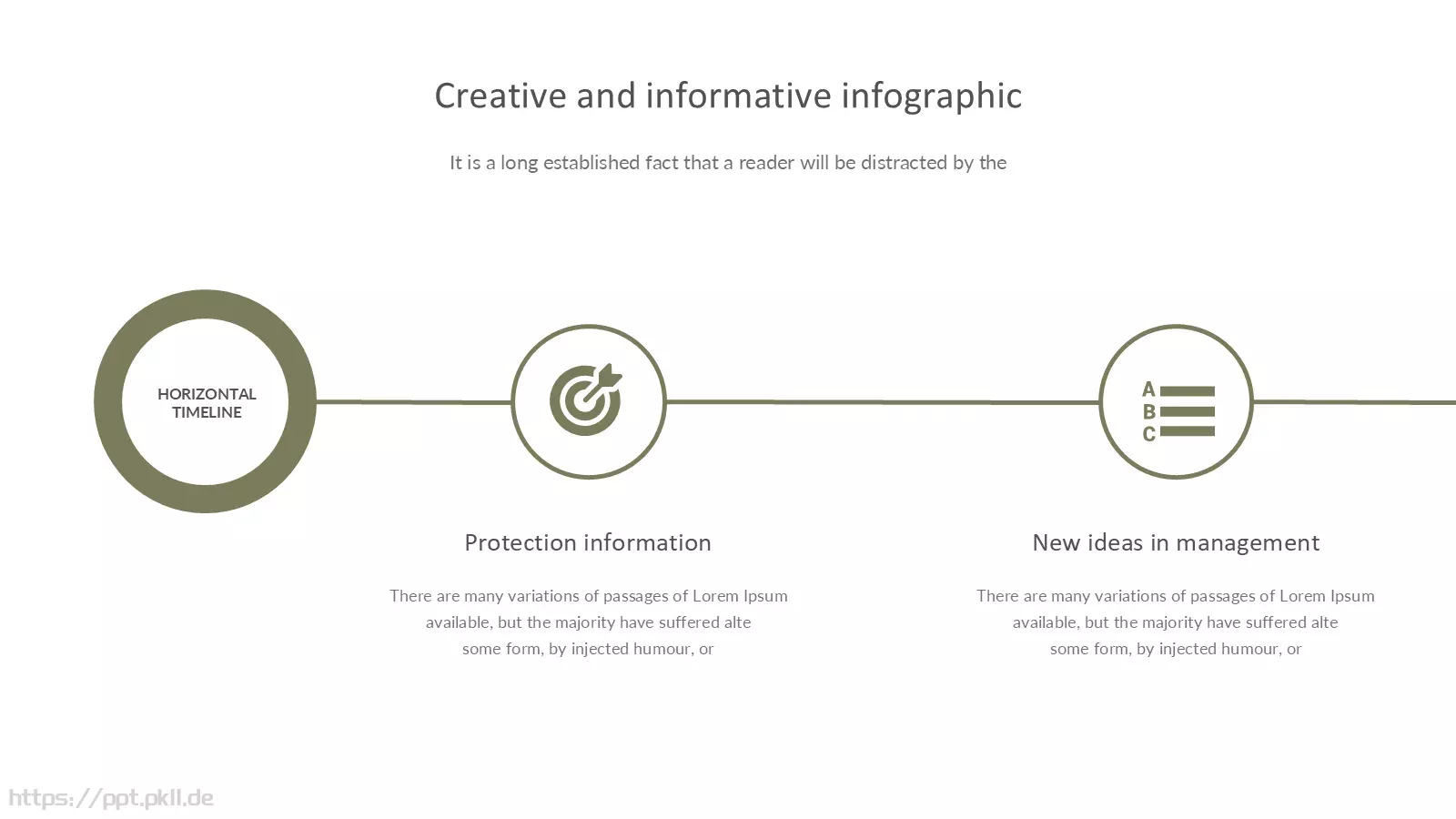 Creative and informative infographic

It is a long established fact that a reader will be distracted by the

HORIZONTAL TIMELINE

A
B
C

Protection information

There are many variations of passages of Lorem Ipsum available, but the majority have suffered alte some form, by injected humour, or

New ideas in management

There are many variations of passages of Lorem Ipsum available, but the majority have suffered alte some form, by injected humour, or

https://ppt.pkll.de